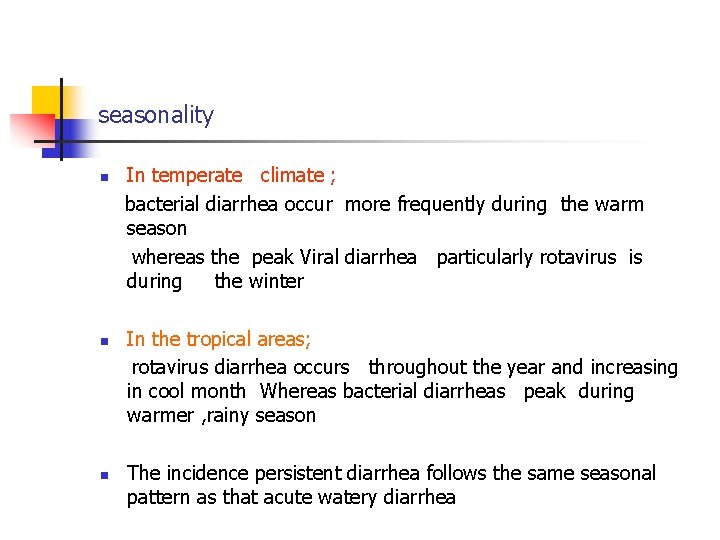 seasonality

In temperate climate ;
bacterial diarrhea occur more frequently during the warm season
whereas the peak Viral diarrhea particularly rotavirus is during the winter

In the tropical areas;
rotavirus diarrhea occurs throughout the year and increasing in cool month Whereas bacterial diarrheas peak during warmer ,rainy season

The incidence persistent diarrhea follows the same seasonal pattern as that acute watery diarrhea